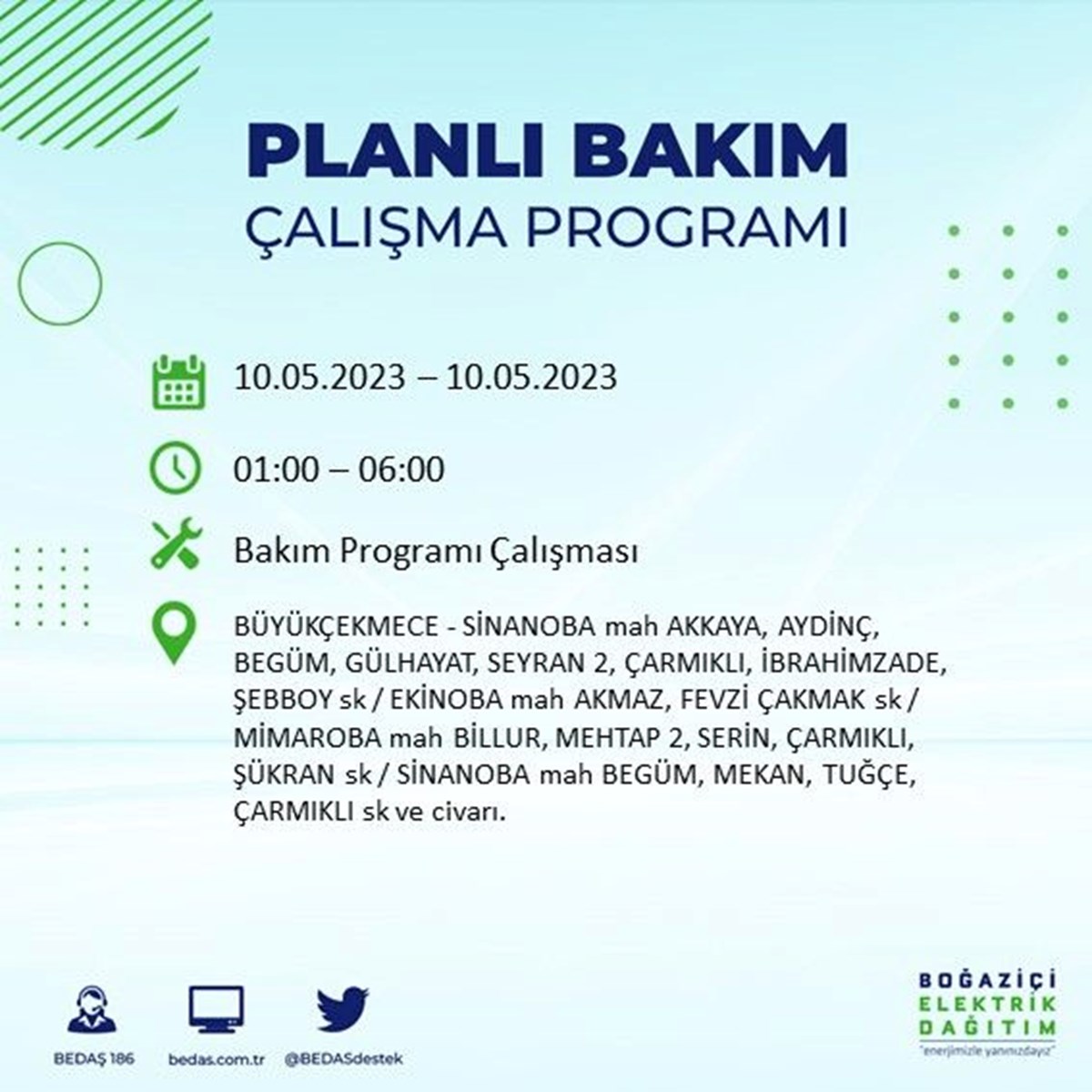 PLANLI BAKIM
ÇALIŞMA PROGRAMI

10.05.2023 – 10.05.2023

01:00 – 06:00

Bakım Programı Çalışması

BÜYÜKÇEKMECE - SİNANOBA mah AKKAYA, AYDİNÇ, BEGÜM, GÜLHAYAT, SEYRAN 2, ÇARMIKLI, İBRAHİMZADE, ŞEBBOY sk / EKİNOBA mah AKMAZ, FEVZİ ÇAKMAK sk / MİMAROBA mah BİLLUR, MEHTAP 2, SERİN, ÇARMIKLI, ŞÜKRAN sk / SİNANOBA mah BEGÜM, MEKAN, TUĞÇE, ÇARMIKLI sk ve civarı.

BEDAŞ 186
bedas.com.tr
@BEDASdestek

BOĞAZİÇİ
ELEKTRİK
DAĞITIM
"enerjimizle yanınızdayız"